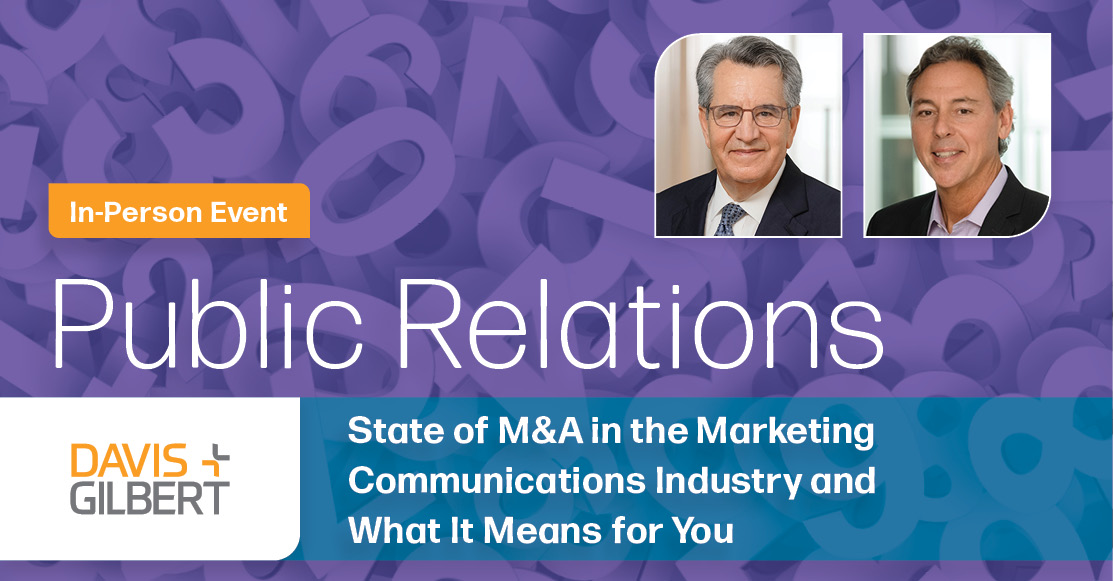 In-Person Event

Public Relations

DAVIS + GILBERT

State of M&A in the Marketing Communications Industry and What It Means for You